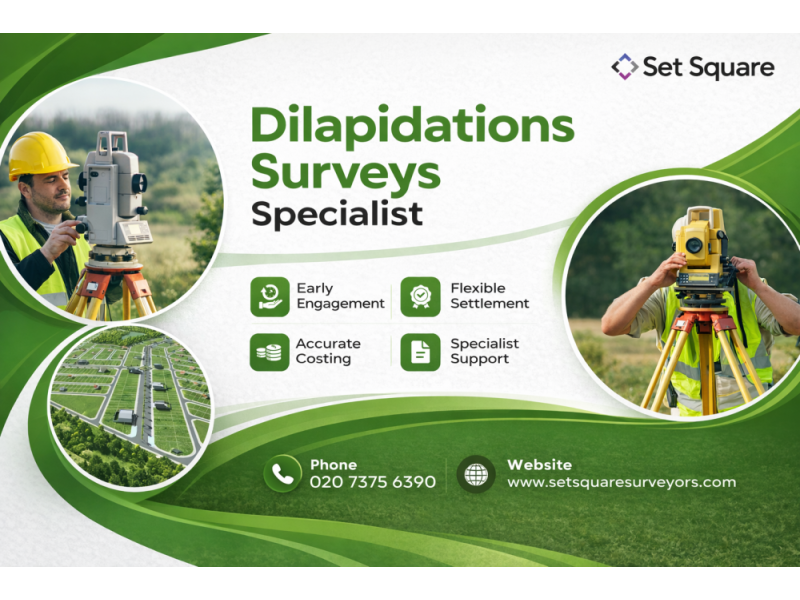 Set Square

Dilapidations Surveys Specialist

Early Engagement

Flexible Settlement

Accurate Costing

Specialist Support

Phone
020 7375 6390

Website
www.setsquaresurveyors.com